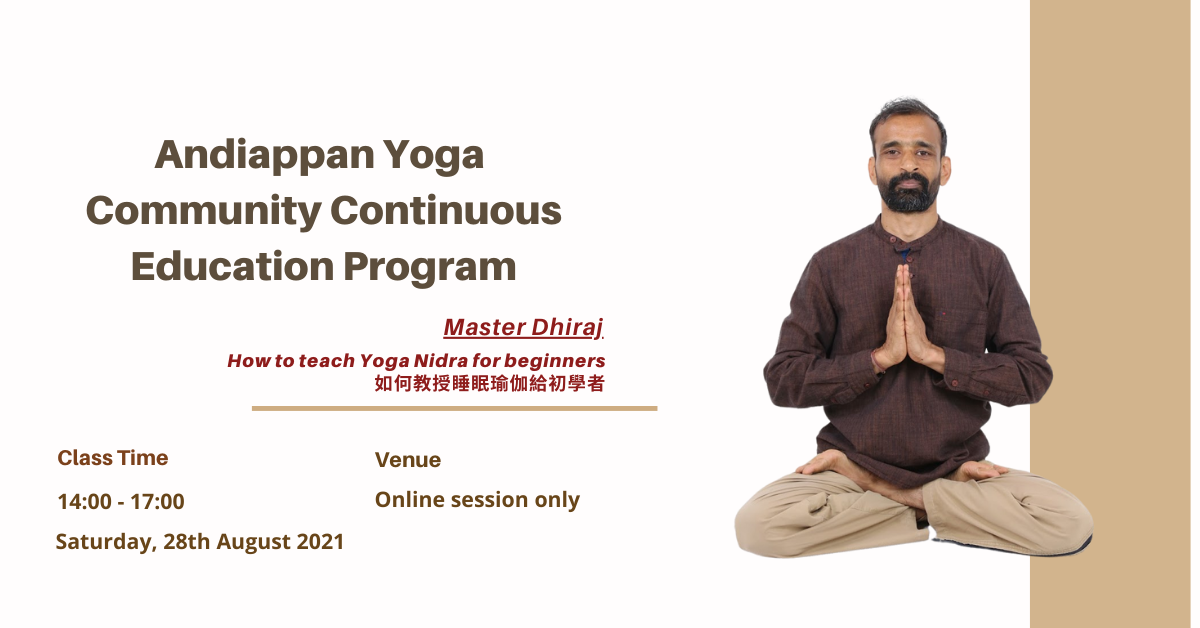 Andiappan Yoga Community Continuous Education Program

Master Dhiraj

How to teach Yoga Nidra for beginners
如何教授睡眠瑜伽給初學者

Class Time

14:00 - 17:00

Saturday, 28th August 2021

Venue

Online session only